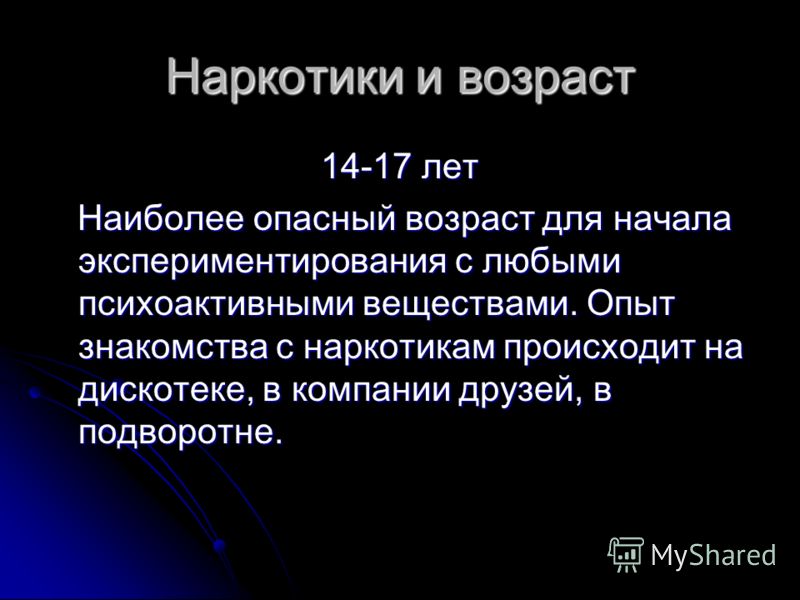 Наркотики и возраст

14-17 лет

Наиболее опасный возраст для начала экспериментирования с любыми психоактивными веществами. Опыт знакомства с наркотикам происходит на дискотеке, в компании друзей, в подворотне.

MyShared